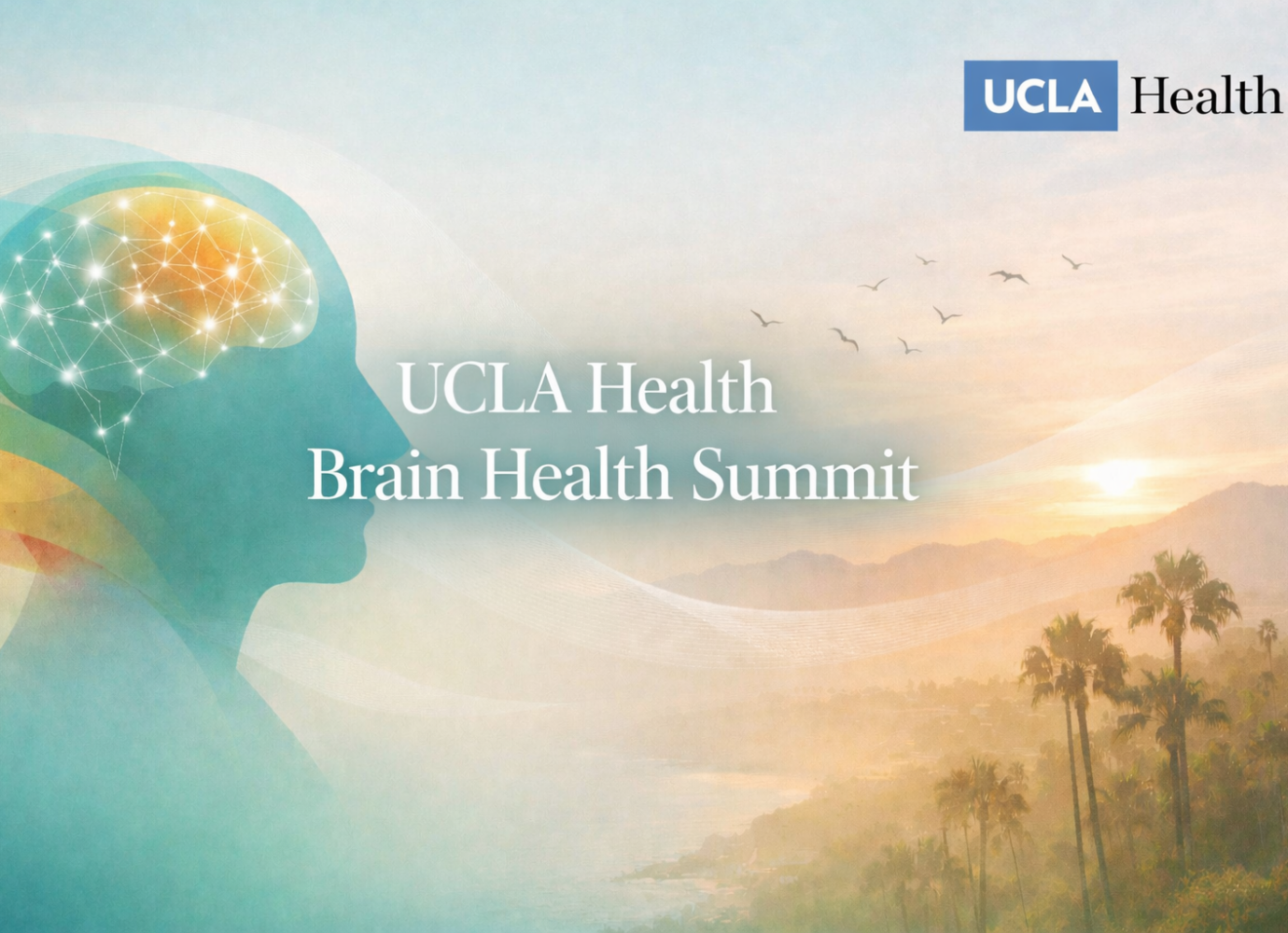 UCLA Health

UCLA Health
Brain Health Summit